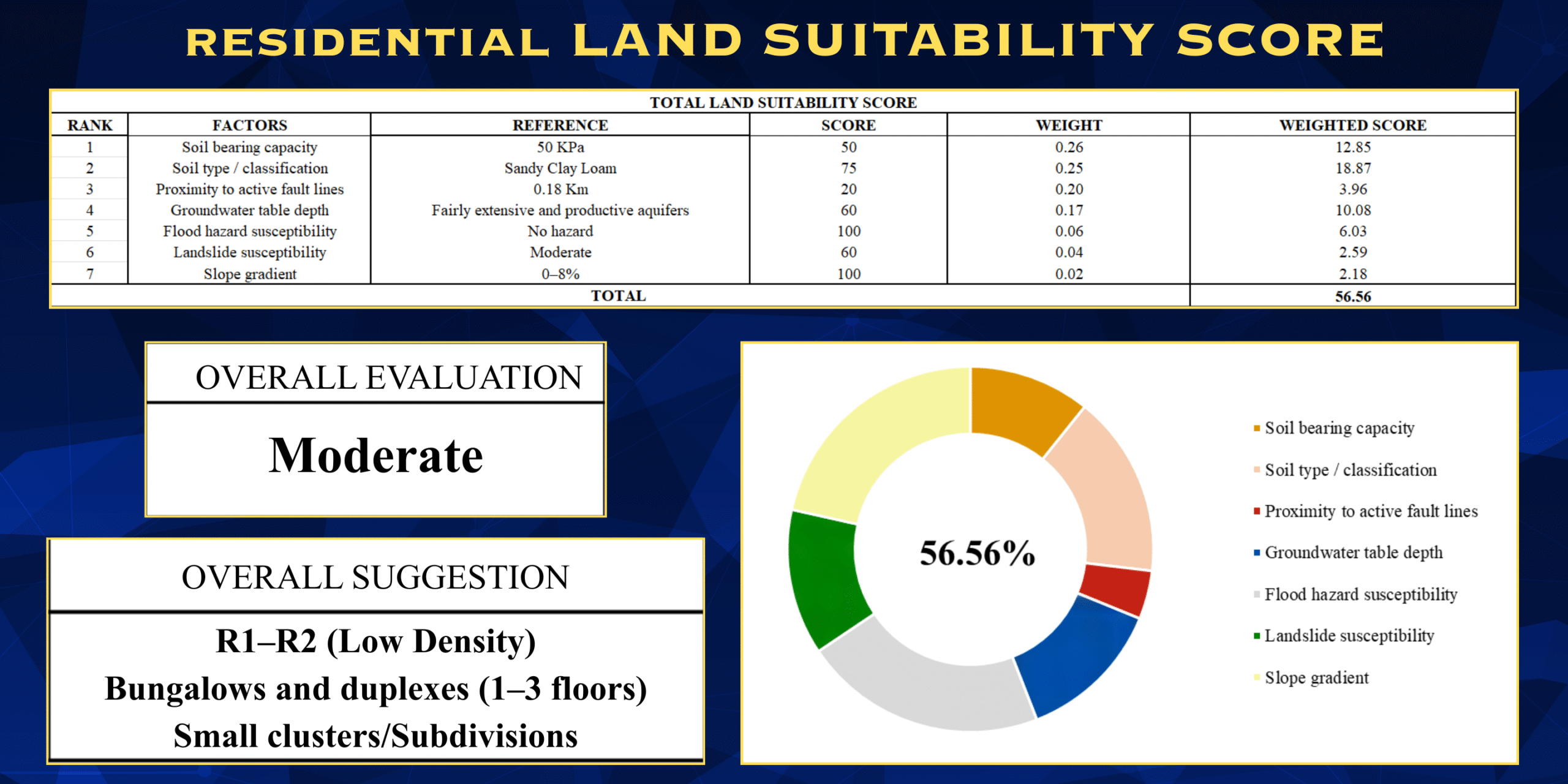 RESIDENTIAL LAND SUITABILITY SCORE

TOTAL LAND SUITABILITY SCORE

| RANK | FACTORS | REFERENCE | SCORE | WEIGHT | WEIGHTED SCORE |
|---|---|---|---|---|---|
| 1 | Soil bearing capacity | 50 KPa | 50 | 0.26 | 12.85 |
| 2 | Soil type / classification | Sandy Clay Loam | 75 | 0.25 | 18.87 |
| 3 | Proximity to active fault lines | 0.18 Km | 20 | 0.20 | 3.96 |
| 4 | Groundwater table depth | Fairly extensive and productive aquifers | 60 | 0.17 | 10.08 |
| 5 | Flood hazard susceptibility | No hazard | 100 | 0.06 | 6.03 |
| 6 | Landslide susceptibility | Moderate | 60 | 0.04 | 2.59 |
| 7 | Slope gradient | 0–8% | 100 | 0.02 | 2.18 |
| TOTAL | | | | | 56.56 |

OVERALL EVALUATION

Moderate

OVERALL SUGGESTION

R1–R2 (Low Density)
Bungalows and duplexes (1–3 floors)
Small clusters/Subdivisions

56.56%

Soil bearing capacity
Soil type / classification
Proximity to active fault lines
Groundwater table depth
Flood hazard susceptibility
Landslide susceptibility
Slope gradient